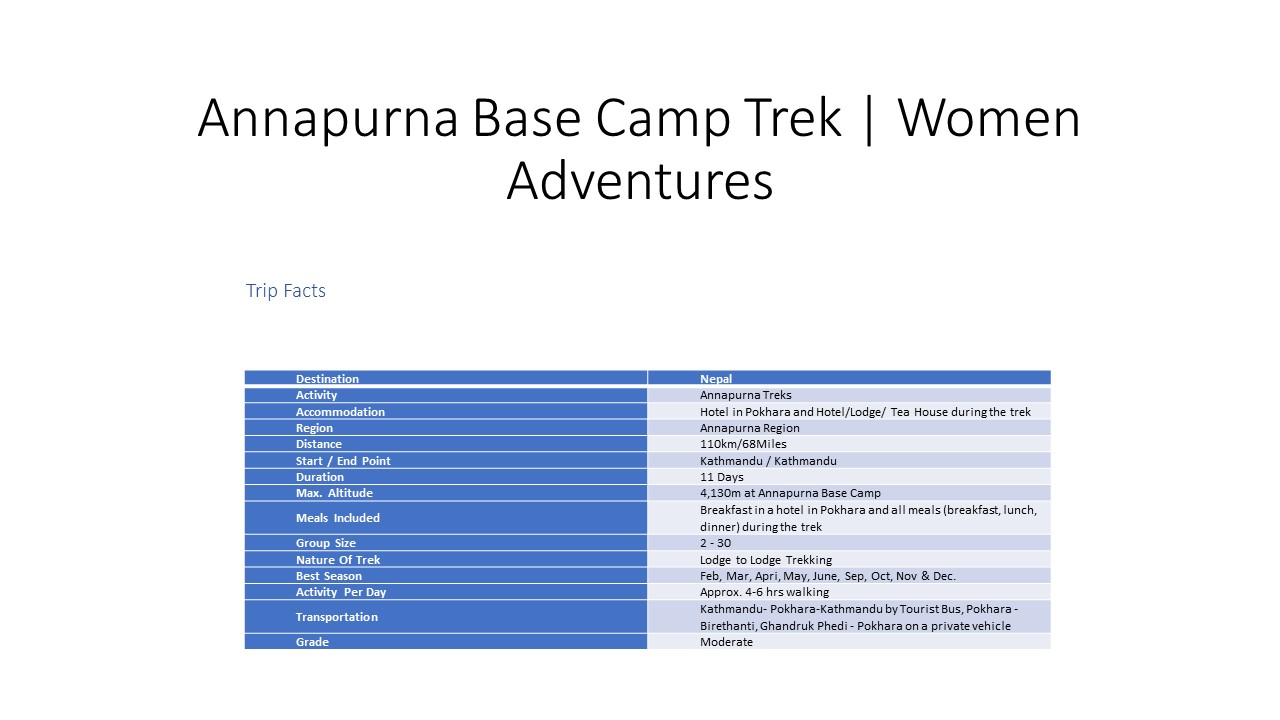 Annapurna Base Camp Trek | Women Adventures

Trip Facts

| Destination | Nepal |
|---|---|
| Activity | Annapurna Treks |
| Accommodation | Hotel in Pokhara and Hotel/Lodge/ Tea House during the trek |
| Region | Annapurna Region |
| Distance | 110km/68Miles |
| Start / End Point | Kathmandu / Kathmandu |
| Duration | 11 Days |
| Max. Altitude | 4,130m at Annapurna Base Camp |
| Meals Included | Breakfast in a hotel in Pokhara and all meals (breakfast, lunch, dinner) during the trek |
| Group Size | 2 - 30 |
| Nature Of Trek | Lodge to Lodge Trekking |
| Best Season | Feb, Mar, Apri, May, June, Sep, Oct, Nov & Dec. |
| Activity Per Day | Approx. 4-6 hrs walking |
| Transportation | Kathmandu- Pokhara-Kathmandu by Tourist Bus, Pokhara - Birethanti, Ghandruk Phedi - Pokhara on a private vehicle |
| Grade | Moderate |